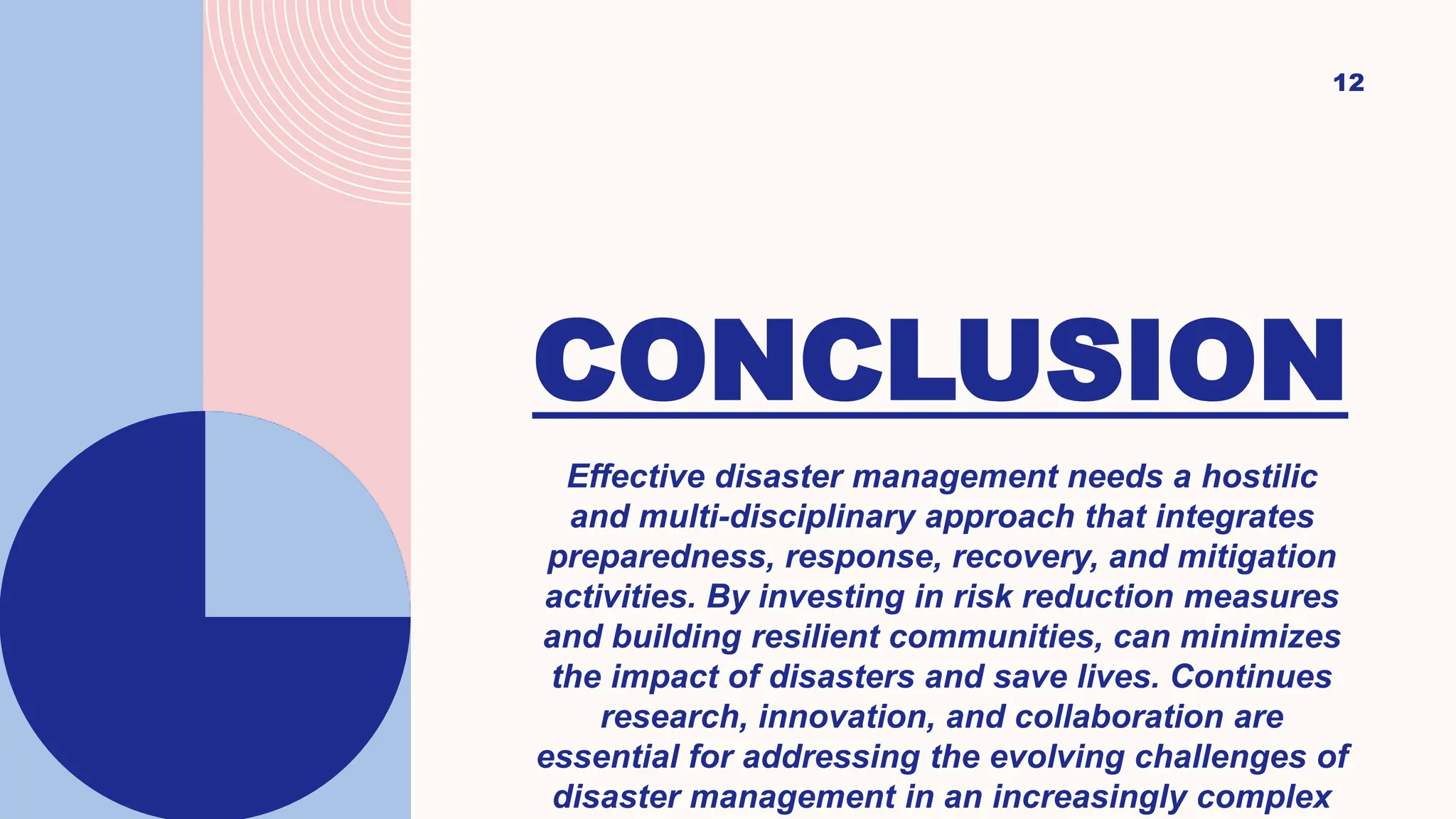 12

CONCLUSION

Effective disaster management needs a hostilic and multi-disciplinary approach that integrates preparedness, response, recovery, and mitigation activities. By investing in risk reduction measures and building resilient communities, can minimizes the impact of disasters and save lives. Continues research, innovation, and collaboration are essential for addressing the evolving challenges of disaster management in an increasingly complex